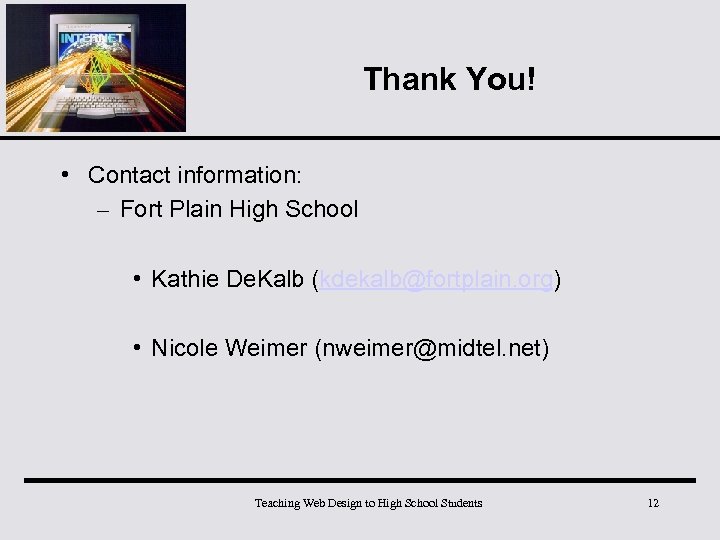 INTERNET

Thank You!

• Contact information:
– Fort Plain High School

• Kathie DeKalb (kdekalb@fortplain.org)

• Nicole Weimer (nweimer@midtel.net)

Teaching Web Design to High School Students

12